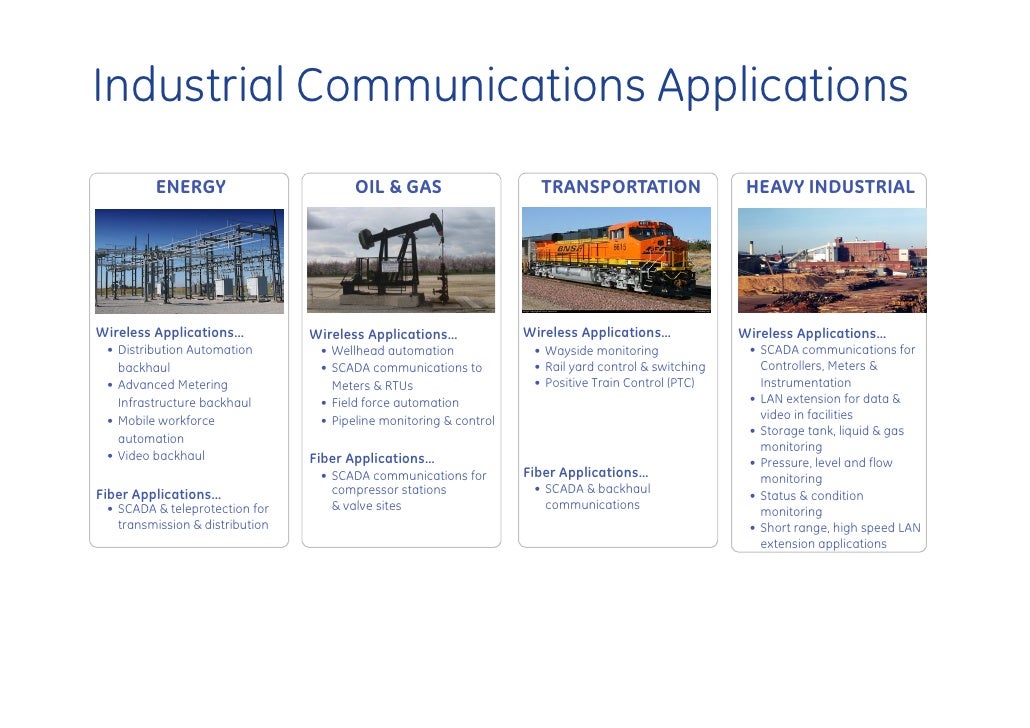 Industrial Communications Applications

ENERGY

Wireless Applications…
• Distribution Automation backhaul
• Advanced Metering Infrastructure backhaul
• Mobile workforce automation
• Video backhaul

Fiber Applications…
• SCADA & teleprotection for transmission & distribution

OIL & GAS

Wireless Applications…
• Wellhead automation
• SCADA communications to Meters & RTUs
• Field force automation
• Pipeline monitoring & control

Fiber Applications…
• SCADA communications for compressor stations & valve sites

TRANSPORTATION

BNSF 6615

Wireless Applications…
• Wayside monitoring
• Rail yard control & switching
• Positive Train Control (PTC)

Fiber Applications…
• SCADA & backhaul communications

HEAVY INDUSTRIAL

Wireless Applications…
• SCADA communications for Controllers, Meters & Instrumentation
• LAN extension for data & video in facilities
• Storage tank, liquid & gas monitoring
• Pressure, level and flow monitoring
• Status & condition monitoring
• Short range, high speed LAN extension applications